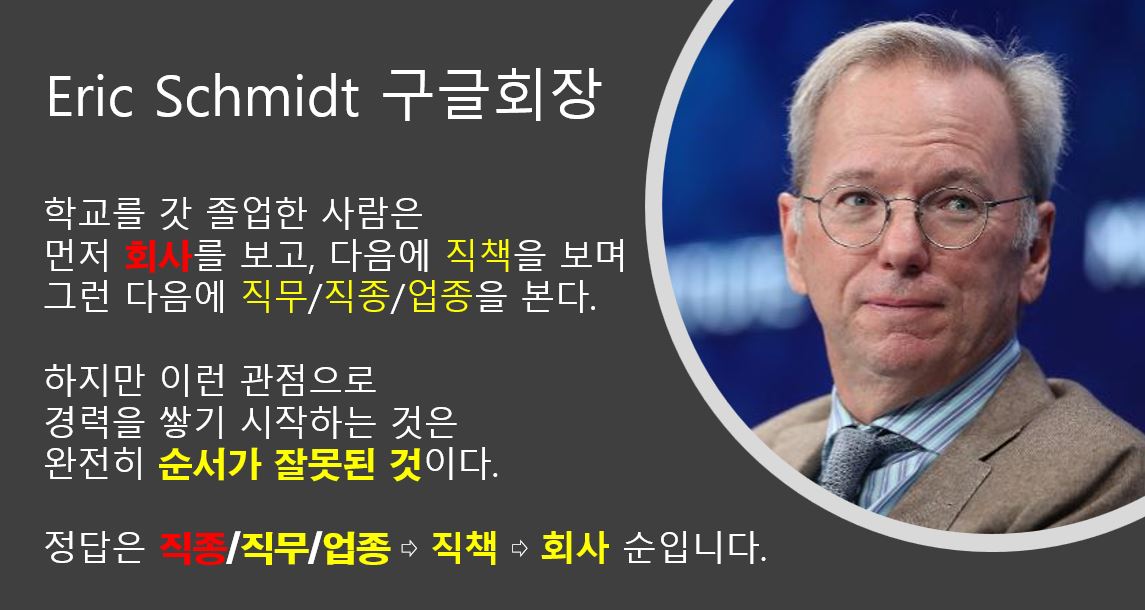 Eric Schmidt 구글회장

학교를 갓 졸업한 사람은 먼저 회사를 보고, 다음에 직책을 보며 그런 다음에 직무/직종/업종을 본다.

하지만 이런 관점으로 경력을 쌓기 시작하는 것은 완전히 순서가 잘못된 것이다.

정답은 직종/직무/업종 ⇨ 직책 ⇨ 회사 순입니다.